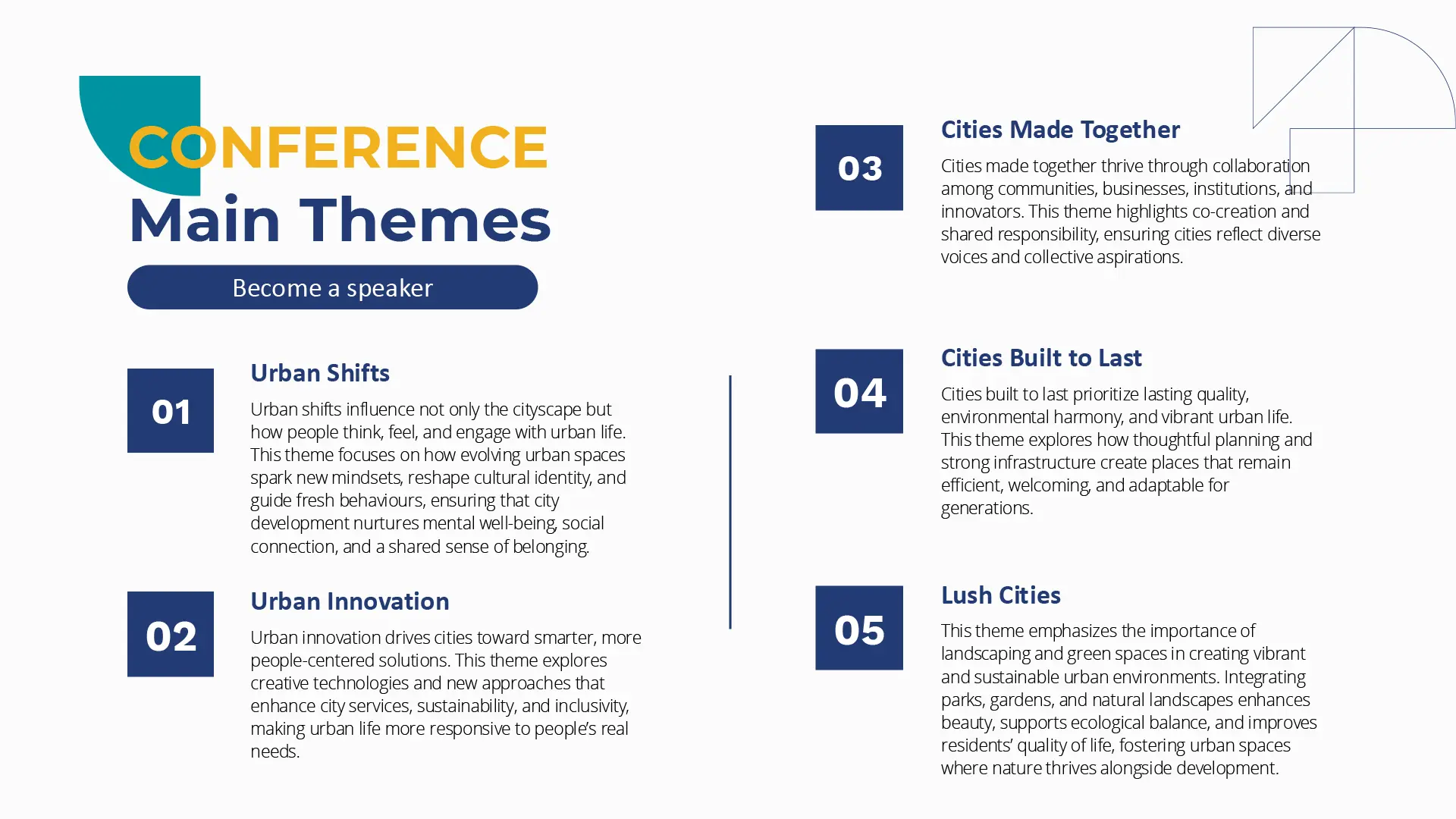 CONFERENCE
Main Themes

Become a speaker

01

Urban Shifts

Urban shifts influence not only the cityscape but how people think, feel, and engage with urban life. This theme focuses on how evolving urban spaces spark new mindsets, reshape cultural identity, and guide fresh behaviours, ensuring that city development nurtures mental well-being, social connection, and a shared sense of belonging.

02

Urban Innovation

Urban innovation drives cities toward smarter, more people-centered solutions. This theme explores creative technologies and new approaches that enhance city services, sustainability, and inclusivity, making urban life more responsive to people's real needs.

03

Cities Made Together

Cities made together thrive through collaboration among communities, businesses, institutions, and innovators. This theme highlights co-creation and shared responsibility, ensuring cities reflect diverse voices and collective aspirations.

04

Cities Built to Last

Cities built to last prioritize lasting quality, environmental harmony, and vibrant urban life. This theme explores how thoughtful planning and strong infrastructure create places that remain efficient, welcoming, and adaptable for generations.

05

Lush Cities

This theme emphasizes the importance of landscaping and green spaces in creating vibrant and sustainable urban environments. Integrating parks, gardens, and natural landscapes enhances beauty, supports ecological balance, and improves residents' quality of life, fostering urban spaces where nature thrives alongside development.